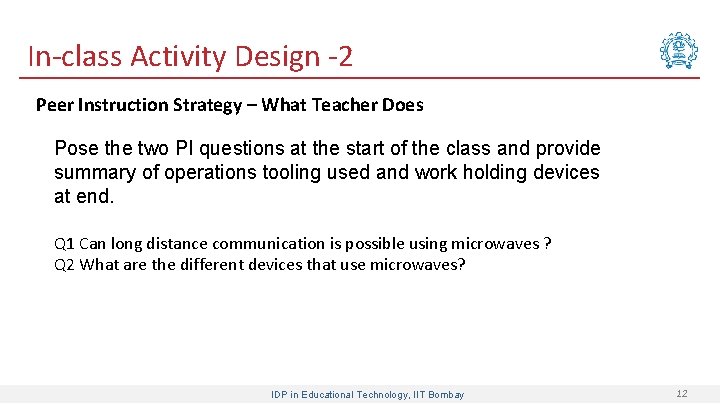 In-class Activity Design -2

Peer Instruction Strategy – What Teacher Does

Pose the two PI questions at the start of the class and provide summary of operations tooling used and work holding devices at end.

Q1 Can long distance communication is possible using microwaves ?
Q2 What are the different devices that use microwaves?

IDP in Educational Technology, IIT Bombay

12